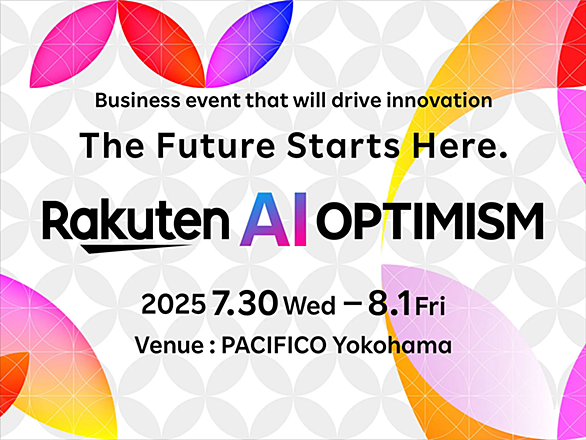 Business event that will drive innovation

The Future Starts Here.

Rakuten AI OPTIMISM

2025 7.30 Wed – 8.1 Fri

Venue : PACIFICO Yokohama